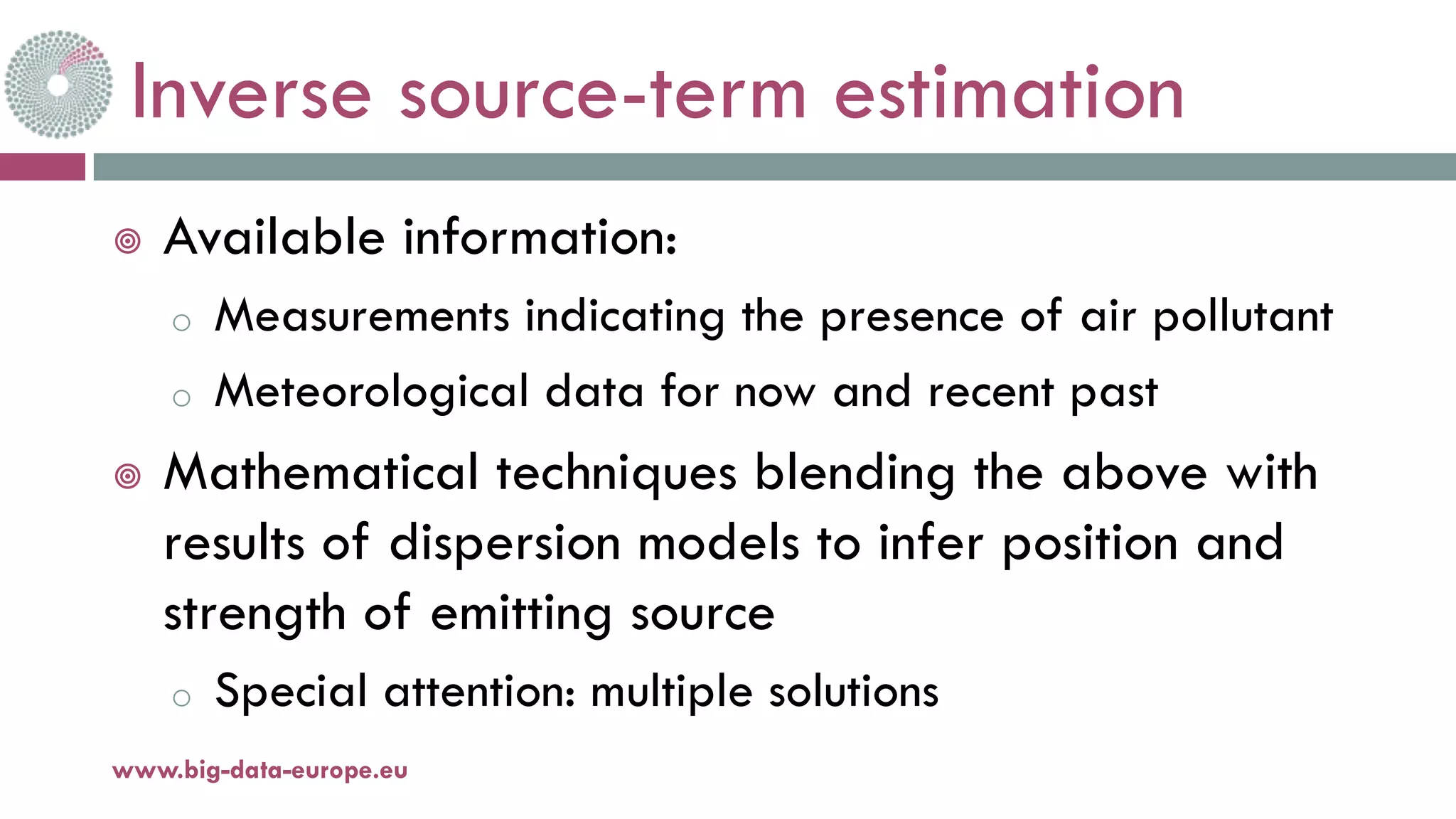 Inverse source-term estimation

Available information:

Measurements indicating the presence of air pollutant

Meteorological data for now and recent past

Mathematical techniques blending the above with results of dispersion models to infer position and strength of emitting source

Special attention: multiple solutions

www.big-data-europe.eu